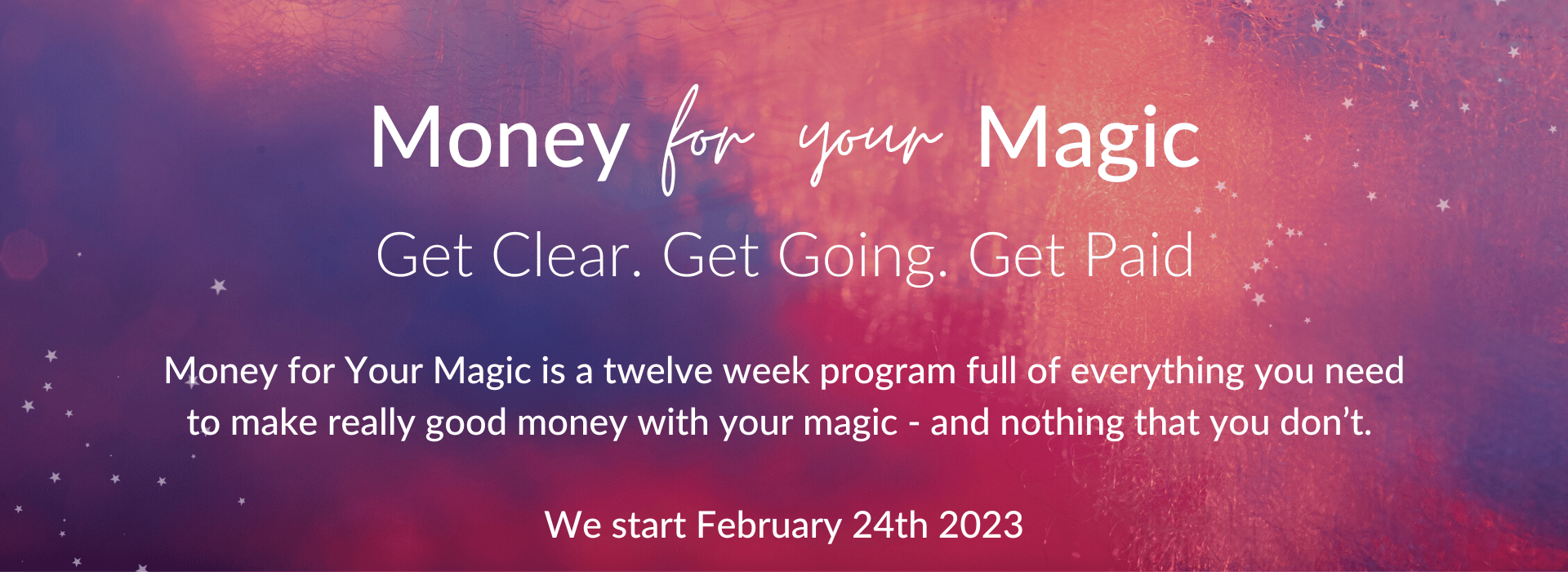 Money for your Magic

Get Clear. Get Going. Get Paid

Money for Your Magic is a twelve week program full of everything you need to make really good money with your magic - and nothing that you don't.

We start February 24th 2023